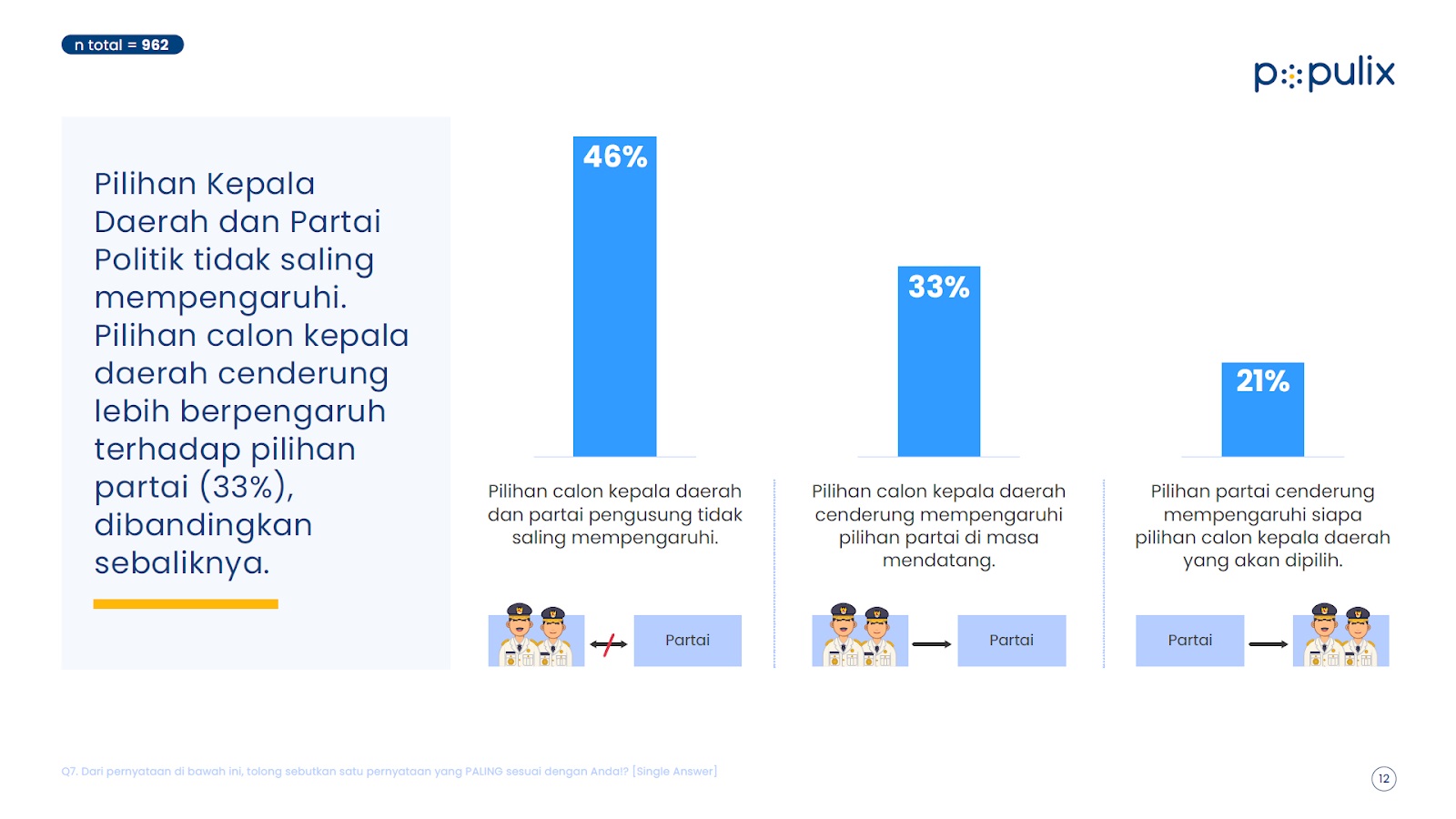 n total = 962

populix

Pilihan Kepala Daerah dan Partai Politik tidak saling mempengaruhi. Pilihan calon kepala daerah cenderung lebih berpengaruh terhadap pilihan partai (33%), dibandingkan sebaliknya.

46%

33%

21%

Pilihan calon kepala daerah dan partai pengusung tidak saling mempengaruhi.

Pilihan calon kepala daerah cenderung mempengaruhi pilihan partai di masa mendatang.

Pilihan partai cenderung mempengaruhi siapa pilihan calon kepala daerah yang akan dipilih.

Partai

Partai

Partai

Q7. Dari pernyataan di bawah ini, tolong sebutkan satu pernyataan yang PALING sesuai dengan Anda!? [Single Answer]

12